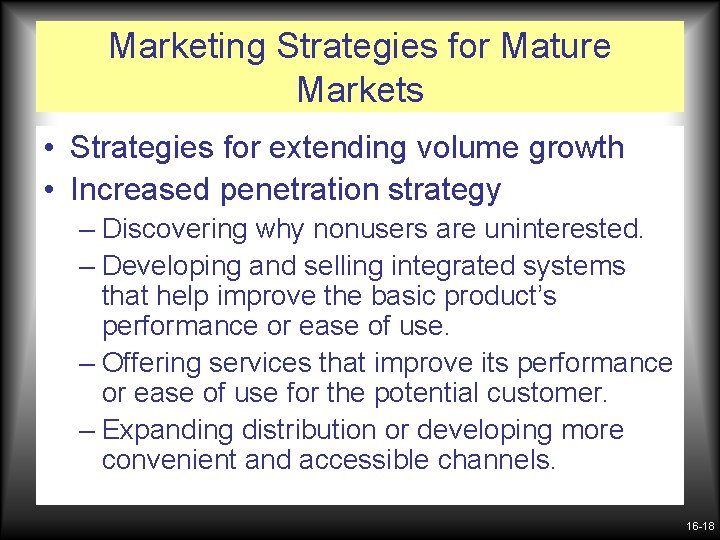 Marketing Strategies for Mature Markets

• Strategies for extending volume growth
• Increased penetration strategy
– Discovering why nonusers are uninterested.
– Developing and selling integrated systems that help improve the basic product's performance or ease of use.
– Offering services that improve its performance or ease of use for the potential customer.
– Expanding distribution or developing more convenient and accessible channels.

16-18